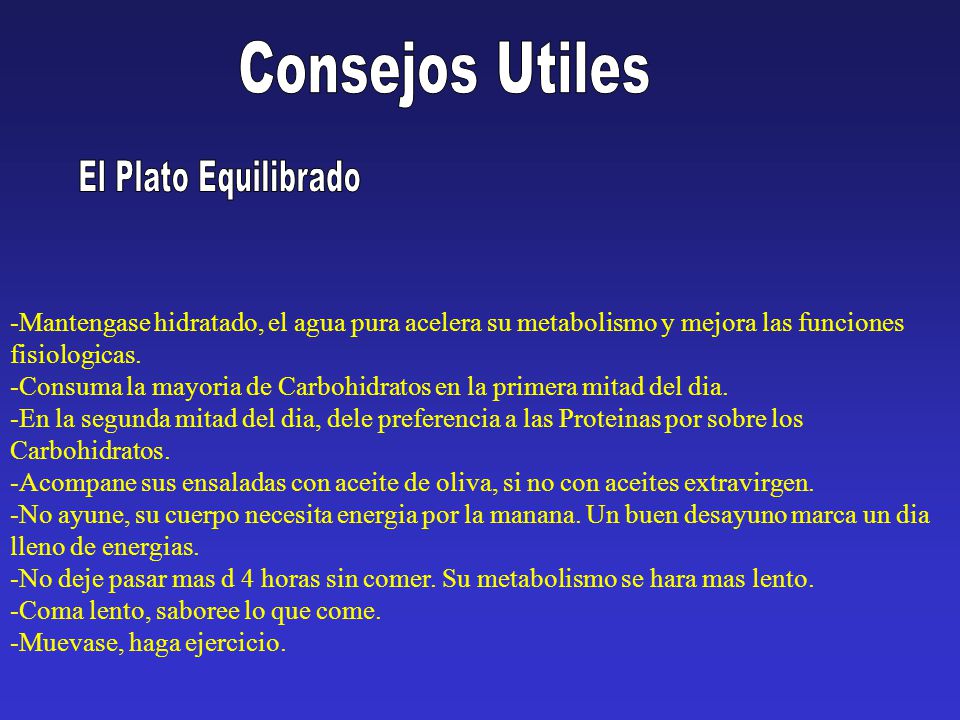 Consejos Utiles

El Plato Equilibrado

-Mantengase hidratado, el agua pura acelera su metabolismo y mejora las funciones fisiologicas.
-Consuma la mayoria de Carbohidratos en la primera mitad del dia.
-En la segunda mitad del dia, dele preferencia a las Proteinas por sobre los Carbohidratos.
-Acompane sus ensaladas con aceite de oliva, si no con aceites extravirgen.
-No ayune, su cuerpo necesita energia por la manana. Un buen desayuno marca un dia lleno de energias.
-No deje pasar mas d 4 horas sin comer. Su metabolismo se hara mas lento.
-Coma lento, saboree lo que come.
-Muevase, haga ejercicio.